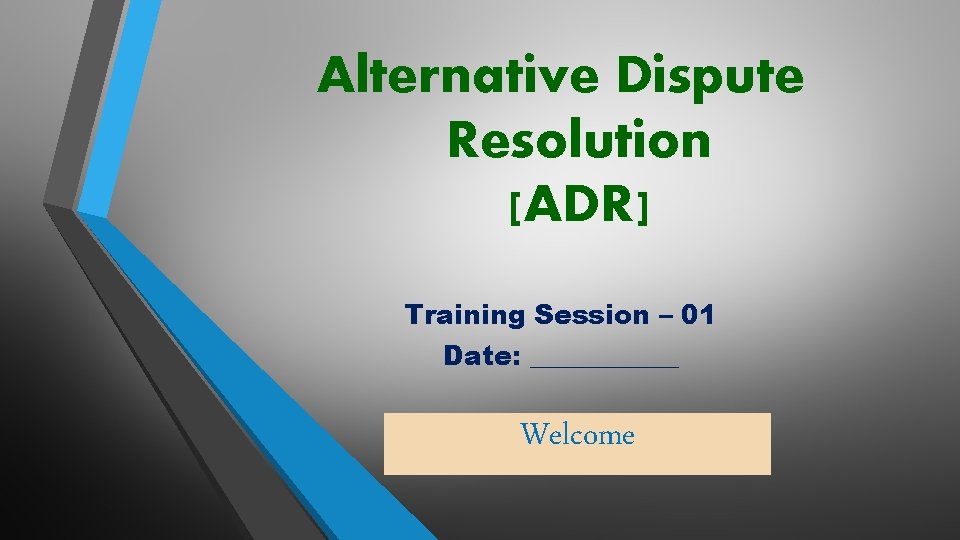 Alternative Dispute Resolution
[ADR]

Training Session – 01
Date: __________

Welcome